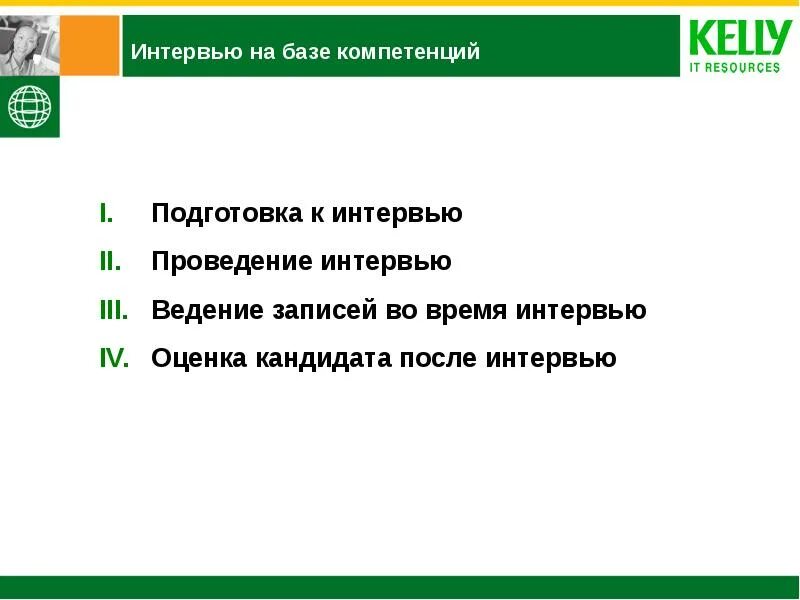 Интервью на базе компетенций

KELLY
IT RESOURCES

I. Подготовка к интервью
II. Проведение интервью
III. Ведение записей во время интервью
IV. Оценка кандидата после интервью